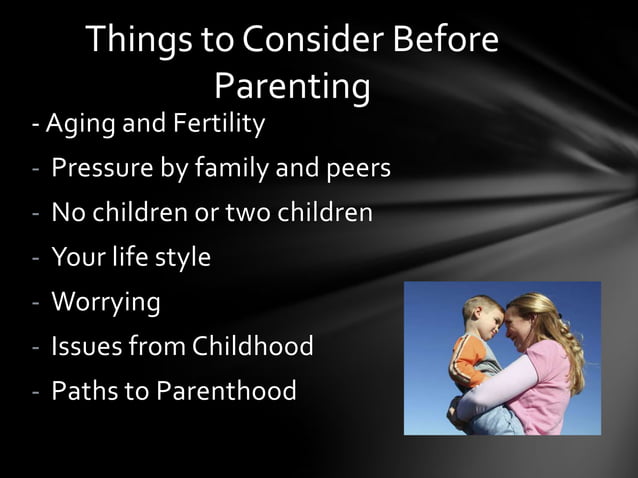 Things to Consider Before Parenting

- Aging and Fertility
- Pressure by family and peers
- No children or two children
- Your life style
- Worrying
- Issues from Childhood
- Paths to Parenthood